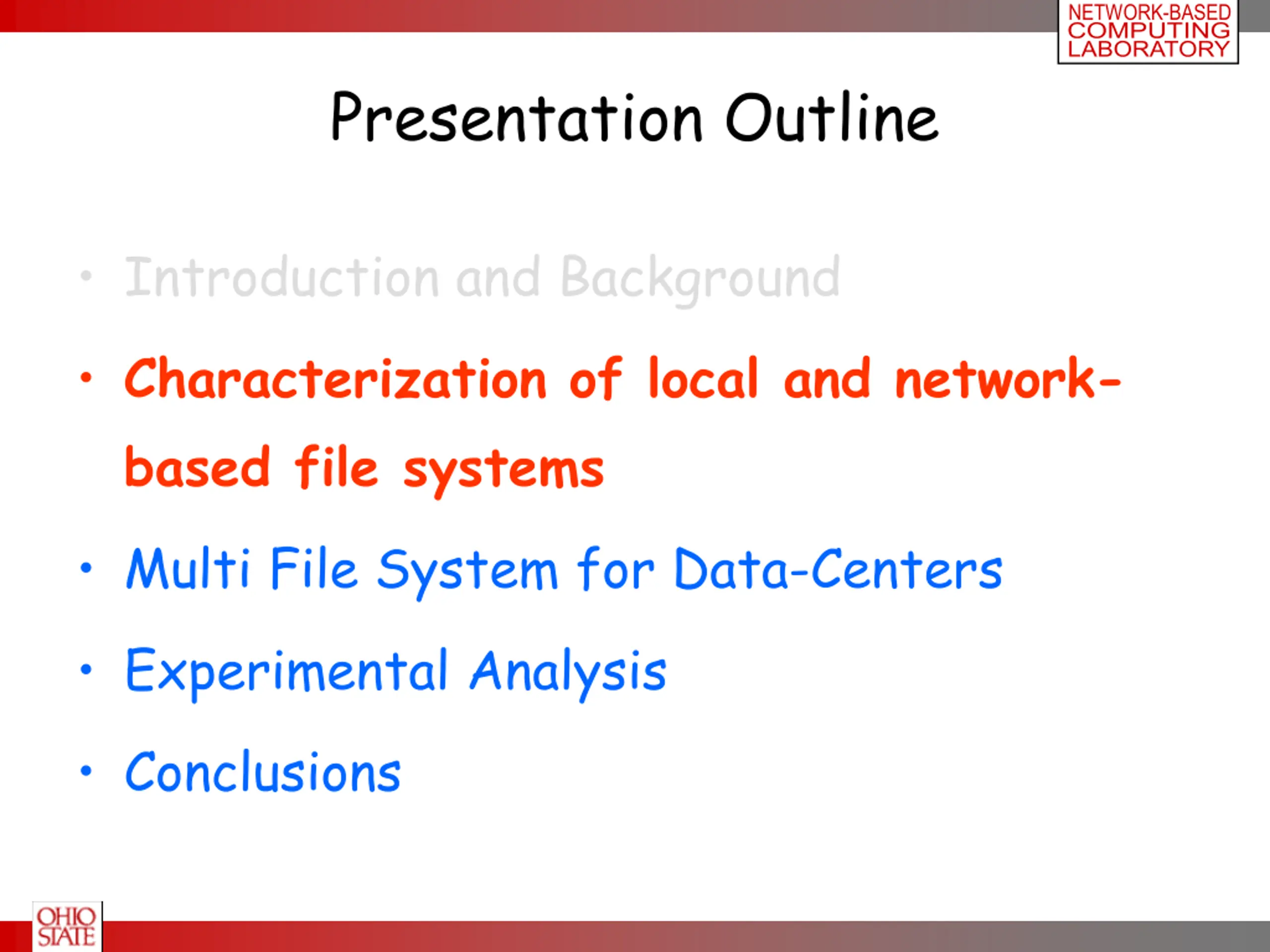 NETWORK-BASED COMPUTING LABORATORY

Presentation Outline

• Introduction and Background

• Characterization of local and network-based file systems

• Multi File System for Data-Centers

• Experimental Analysis

• Conclusions

OHIO STATE